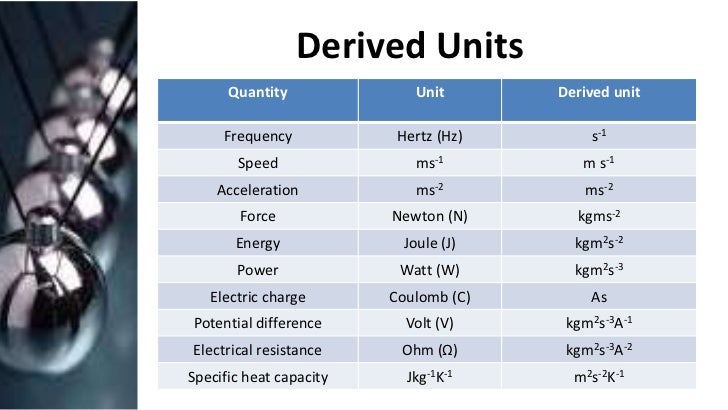 Derived Units

| Quantity | Unit | Derived unit |
|---|---|---|
| Frequency | Hertz (Hz) | $s^{-1}$ |
| Speed | $ms^{-1}$ | $m\ s^{-1}$ |
| Acceleration | $ms^{-2}$ | $ms^{-2}$ |
| Force | Newton (N) | $kgms^{-2}$ |
| Energy | Joule (J) | $kgm^2s^{-2}$ |
| Power | Watt (W) | $kgm^2s^{-3}$ |
| Electric charge | Coulomb (C) | As |
| Potential difference | Volt (V) | $kgm^2s^{-3}A^{-1}$ |
| Electrical resistance | Ohm (Ω) | $kgm^2s^{-3}A^{-2}$ |
| Specific heat capacity | $Jkg^{-1}K^{-1}$ | $m^2s^{-2}K^{-1}$ |